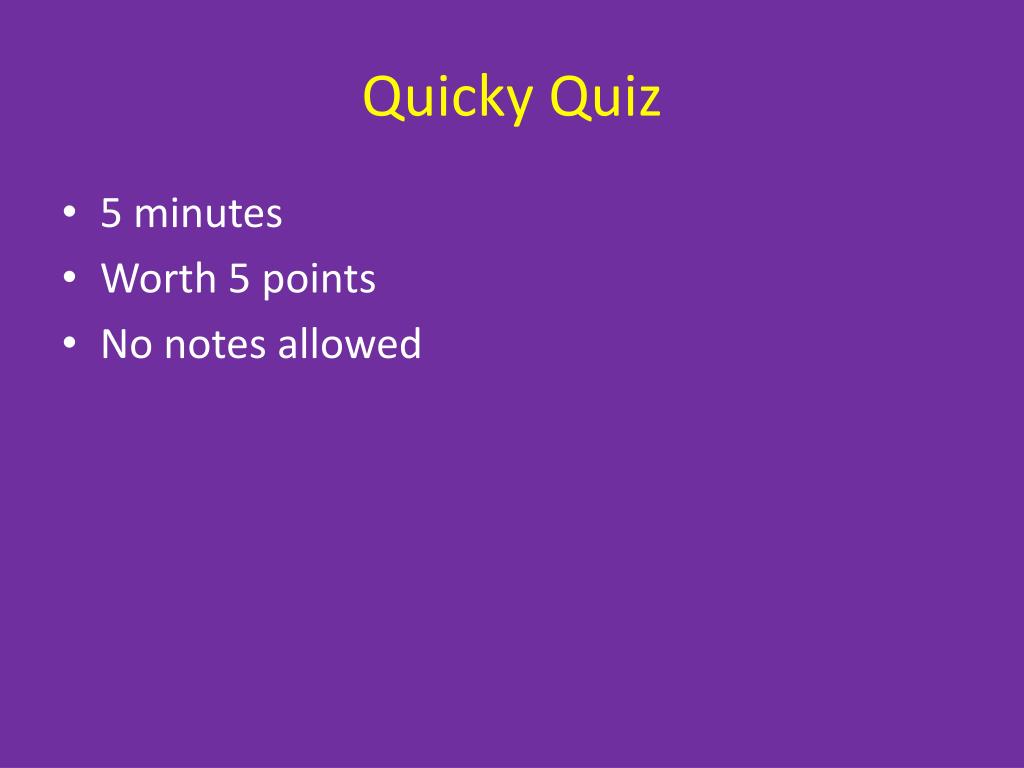 Quicky Quiz

• 5 minutes
• Worth 5 points
• No notes allowed